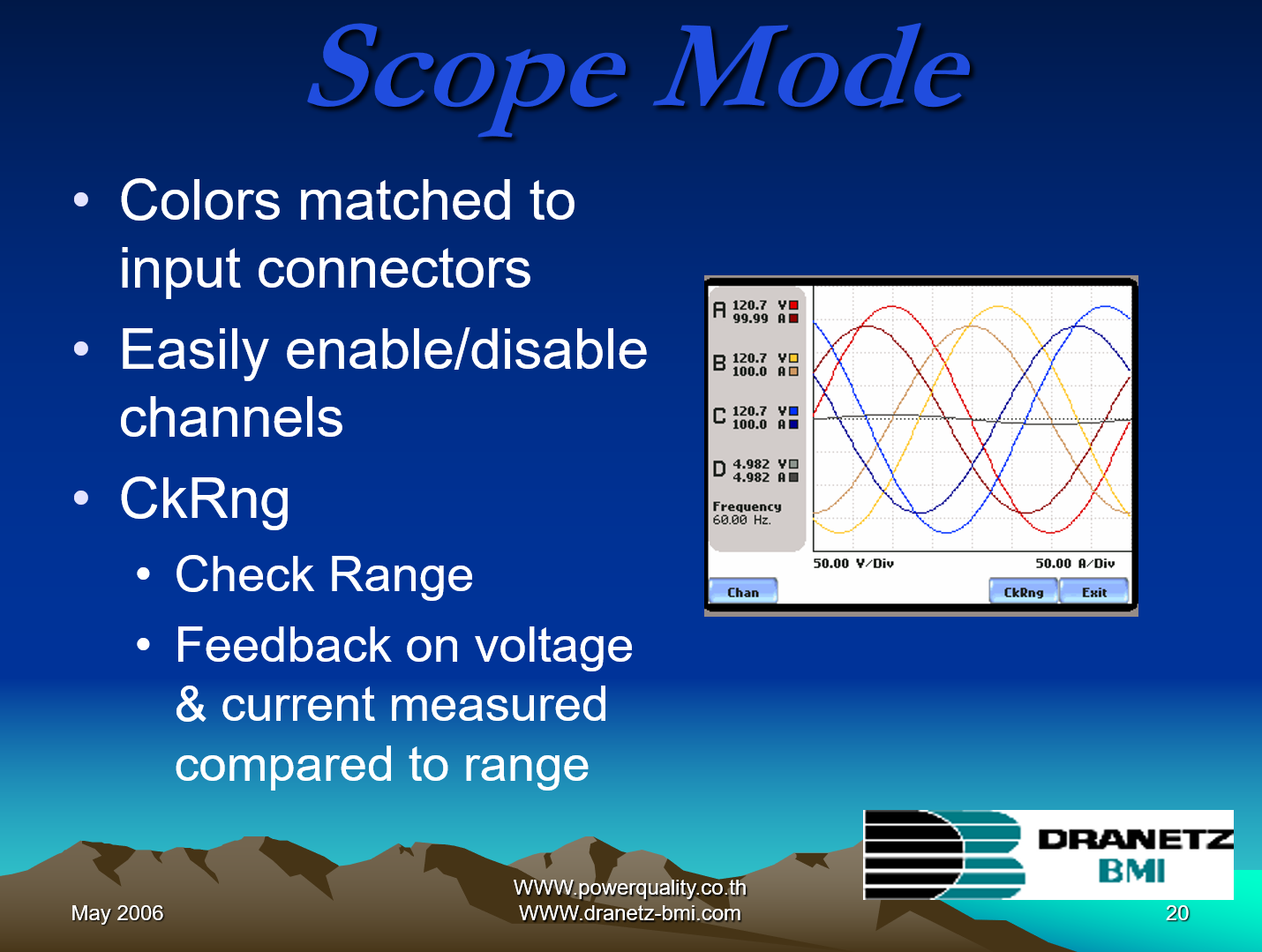 Scope Mode

• Colors matched to input connectors
• Easily enable/disable channels
• CkRng
  • Check Range
  • Feedback on voltage & current measured compared to range

A 120.7 V
99.99 A
B 120.7 V
100.0 A
C 120.7 V
100.0 A
D 4.982 V
4.982 A
Frequency
60.00 Hz.
50.00 V/Div
50.00 A/Div
Chan
CkRng
Exit

DRANETZ
BMI

May 2006
WWW.powerquality.co.th
WWW.dranetz-bmi.com
20